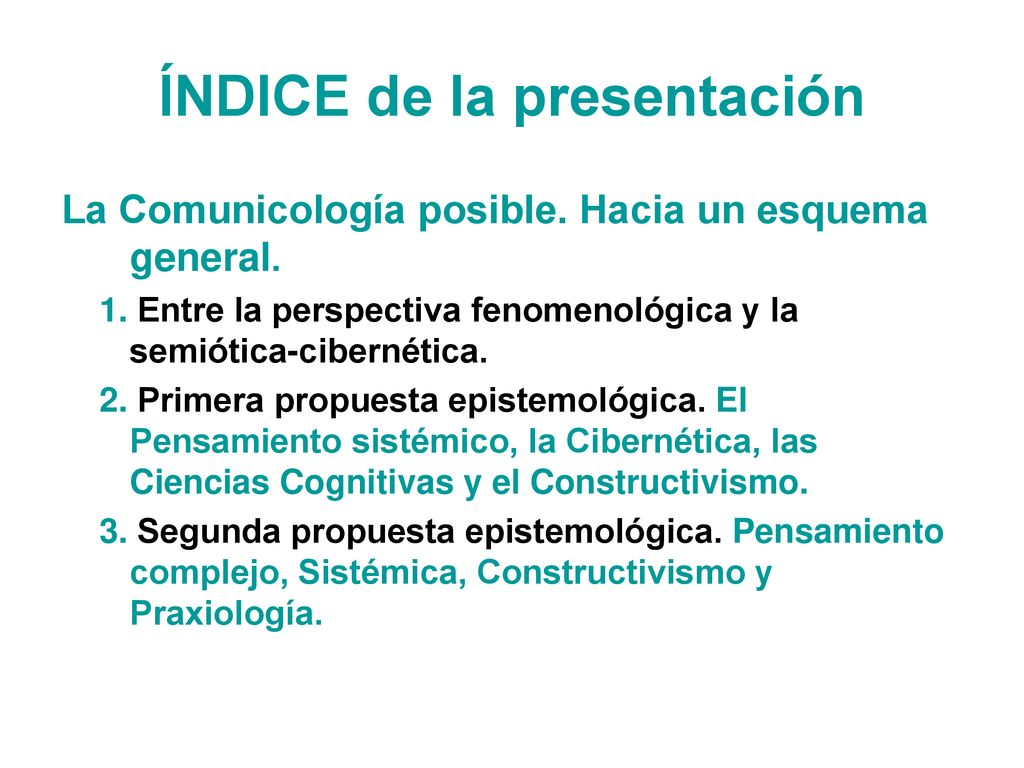 ÍNDICE de la presentación

La Comunicología posible. Hacia un esquema general.

1. Entre la perspectiva fenomenológica y la semiótica-cibernética.

2. Primera propuesta epistemológica. El Pensamiento sistémico, la Cibernética, las Ciencias Cognitivas y el Constructivismo.

3. Segunda propuesta epistemológica. Pensamiento complejo, Sistémica, Constructivismo y Praxiología.